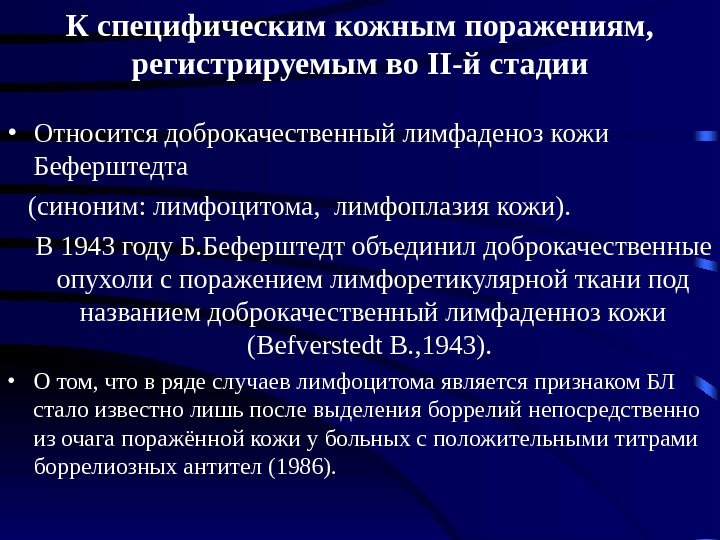 К специфическим кожным поражениям, регистрируемым во II-й стадии

• Относится доброкачественный лимфаденоз кожи Беферштедта

(синоним: лимфоцитома, лимфоплазия кожи).

В 1943 году Б.Беферштедт объединил доброкачественные опухоли с поражением лимфоретикулярной ткани под названием доброкачественный лимфаденноз кожи (Befverstedt B.,1943).

• О том, что в ряде случаев лимфоцитома является признаком БЛ стало известно лишь после выделения боррелий непосредственно из очага поражённой кожи у больных с положительными титрами боррелиозных антител (1986).